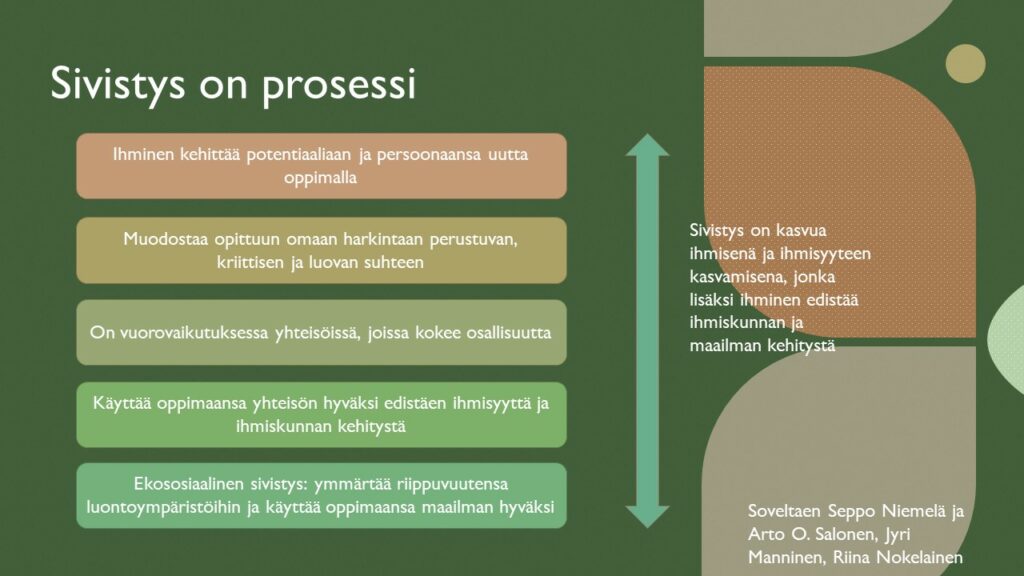 Sivistys on prosessi

Ihminen kehittää potentiaaliaan ja persoonaansa uutta oppimalla

Muodostaa opittuun omaan harkintaan perustuvan, kriittisen ja luovan suhteen

On vuorovaikutuksessa yhteisöissä, joissa kokee osallisuutta

Käyttää oppimaansa yhteisön hyväksi edistäen ihmisyyttä ja ihmiskunnan kehitystä

Ekososiaalinen sivistys: ymmärtää riippuvuutensa luontoympäristöihin ja käyttää oppimaansa maailman hyväksi

Sivistys on kasvua ihmisenä ja ihmisyyteen kasvamisena, jonka lisäksi ihminen edistää ihmiskunnan ja maailman kehitystä

Soveltaen Seppo Niemelä ja Arto O. Salonen, Jyri Manninen, Riina Nokelainen